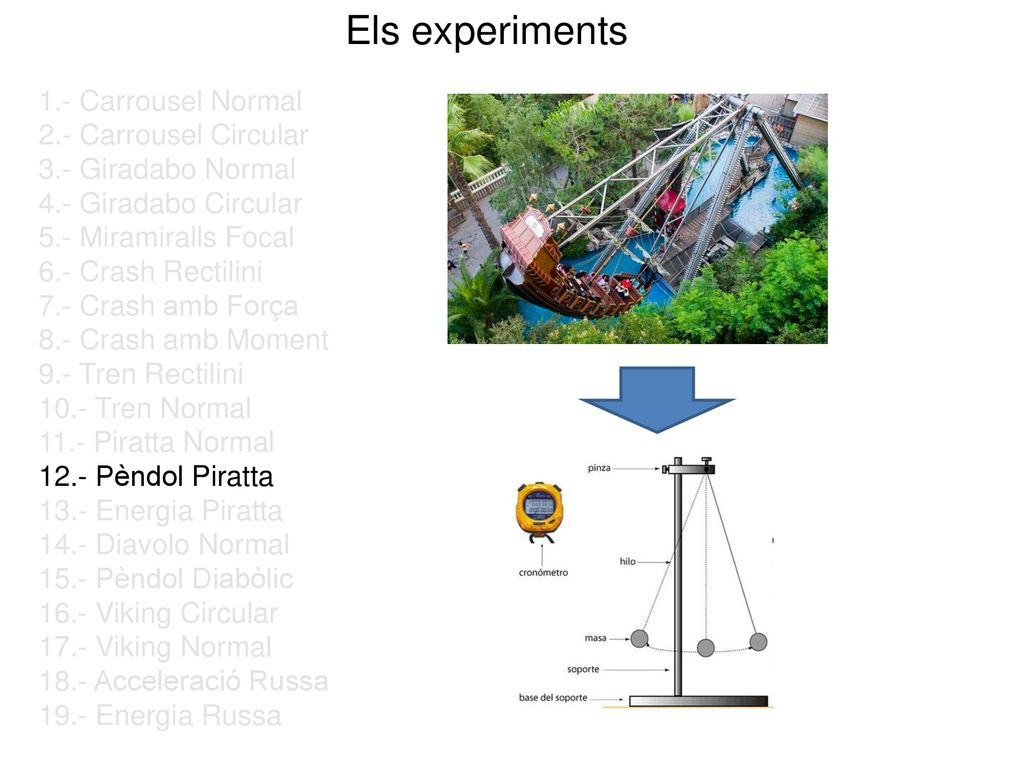 Els experiments

1.- Carrousel Normal
2.- Carrousel Circular
3.- Giradabo Normal
4.- Giradabo Circular
5.- Miramiralls Focal
6.- Crash Rectilini
7.- Crash amb Força
8.- Crash amb Moment
9.- Tren Rectilini
10.- Tren Normal
11.- Piratta Normal
12.- Pèndol Piratta
13.- Energia Piratta
14.- Diavolo Normal
15.- Pèndol Diabòlic
16.- Viking Circular
17.- Viking Normal
18.- Acceleració Russa
19.- Energia Russa

pinza
cronómetro
hilo
masa
soporte
base del soporte